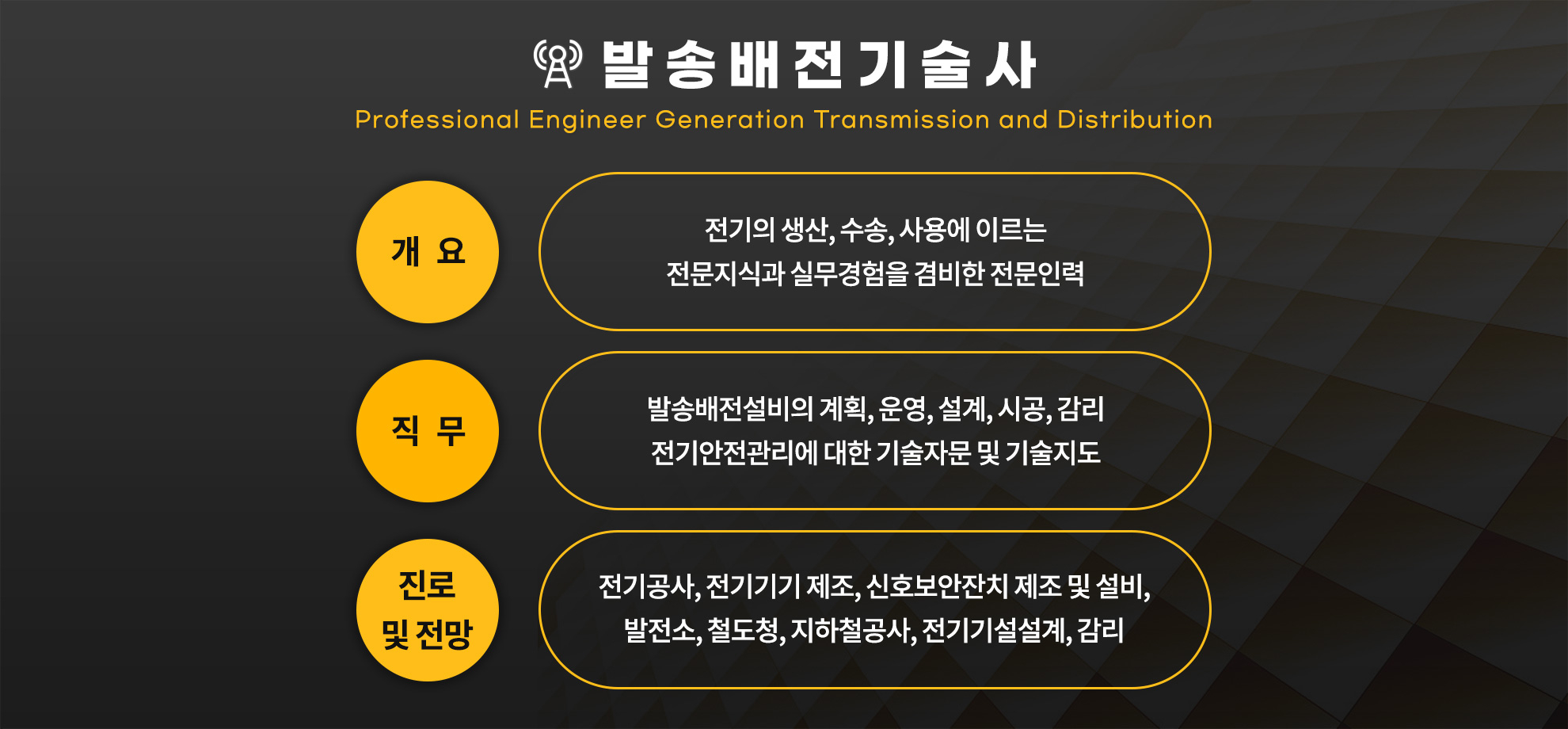 발송배전기술사
Professional Engineer Generation Transmission and Distribution

개 요

전기의 생산, 수송, 사용에 이르는
전문지식과 실무경험을 겸비한 전문인력

직 무

발송배전설비의 계획, 운영, 설계, 시공, 감리
전기안전관리에 대한 기술자문 및 기술지도

진로
및 전망

전기공사, 전기기기 제조, 신호보안잔치 제조 및 설비,
발전소, 철도청, 지하철공사, 전기기설설계, 감리